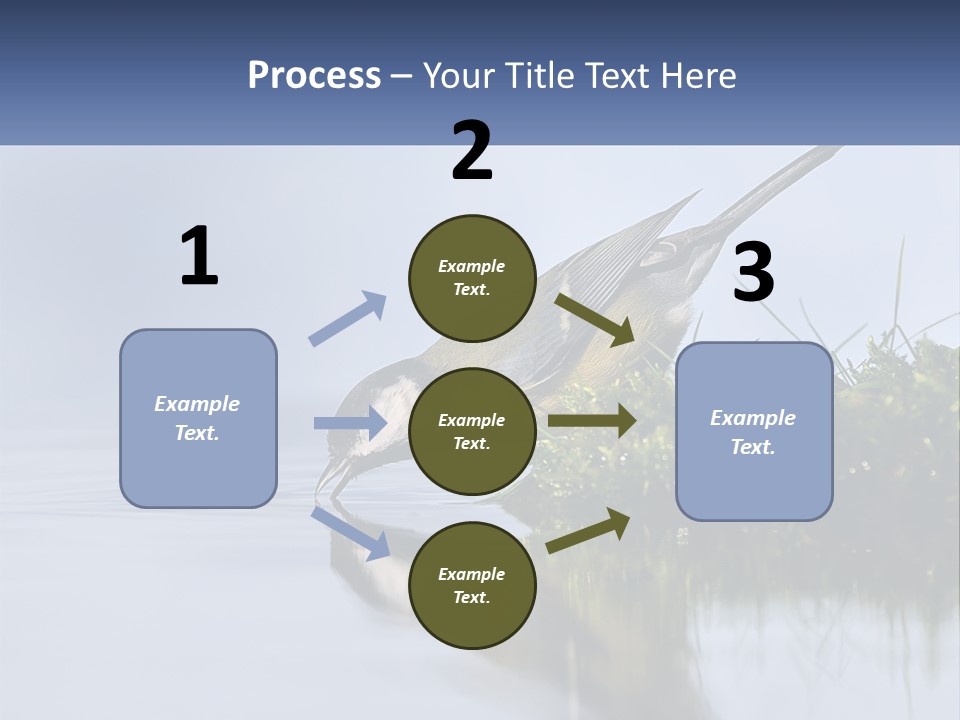 Process – Your Title Text Here

1

Example Text.

2

Example Text.

Example Text.

Example Text.

3

Example Text.